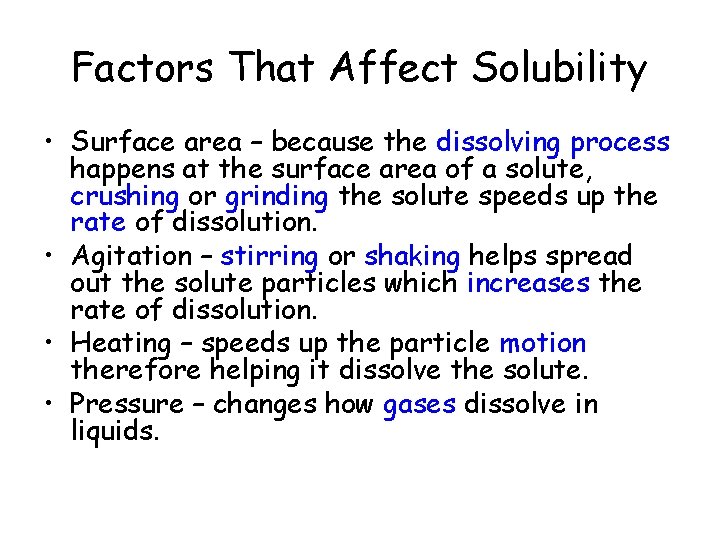 Factors That Affect Solubility

• Surface area – because the dissolving process happens at the surface area of a solute, crushing or grinding the solute speeds up the rate of dissolution.

• Agitation – stirring or shaking helps spread out the solute particles which increases the rate of dissolution.

• Heating – speeds up the particle motion therefore helping it dissolve the solute.

• Pressure – changes how gases dissolve in liquids.